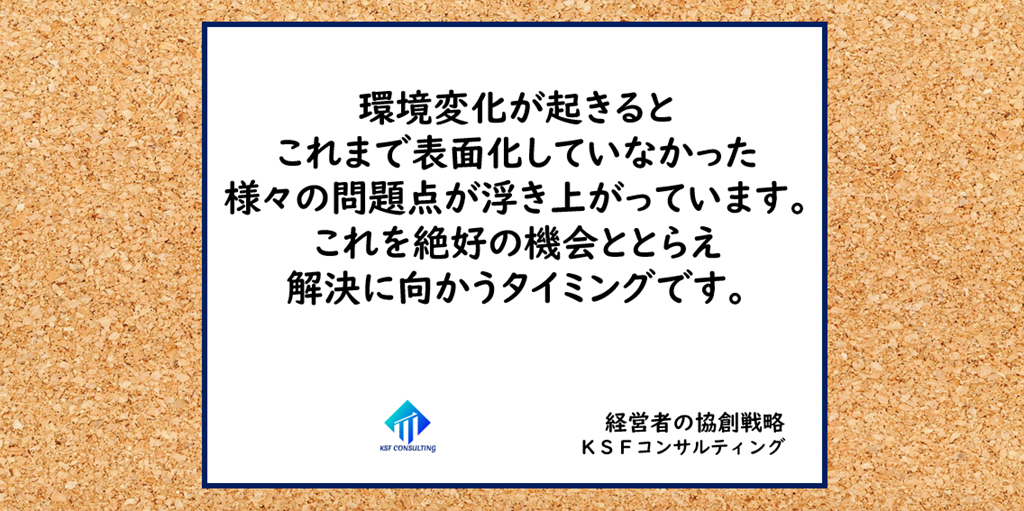 環境変化が起きると
これまで表面化していなかった
様々の問題点が浮き上がっています。
これを絶好の機会ととらえ
解決に向かうタイミングです。

KSF CONSULTING

経営者の協創戦略
ＫＳＦコンサルティング